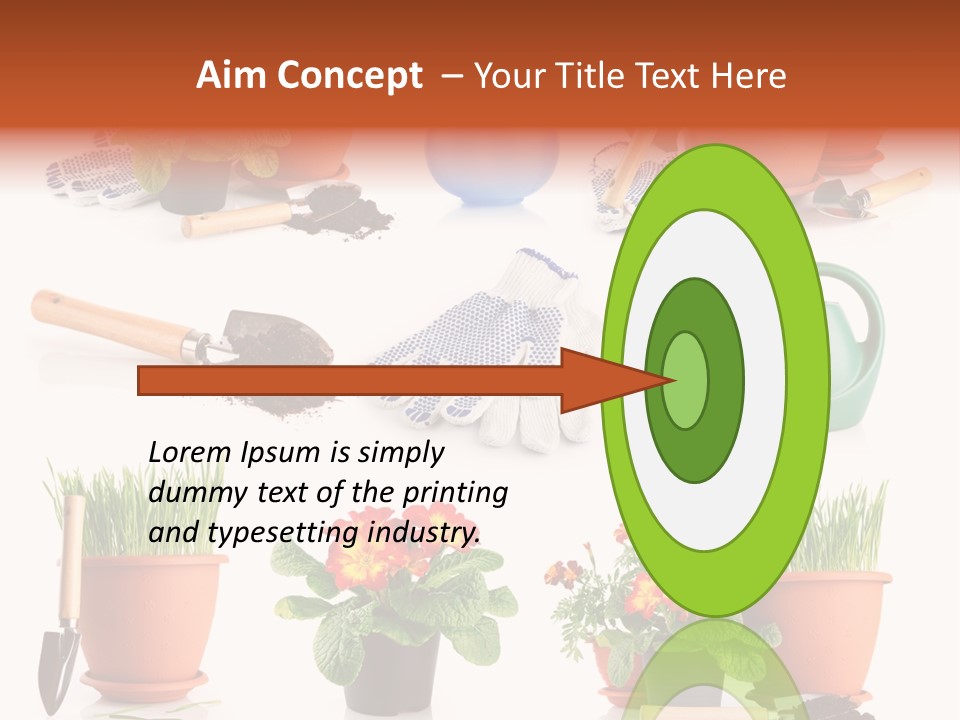 Aim Concept – Your Title Text Here

Lorem Ipsum is simply dummy text of the printing and typesetting industry.